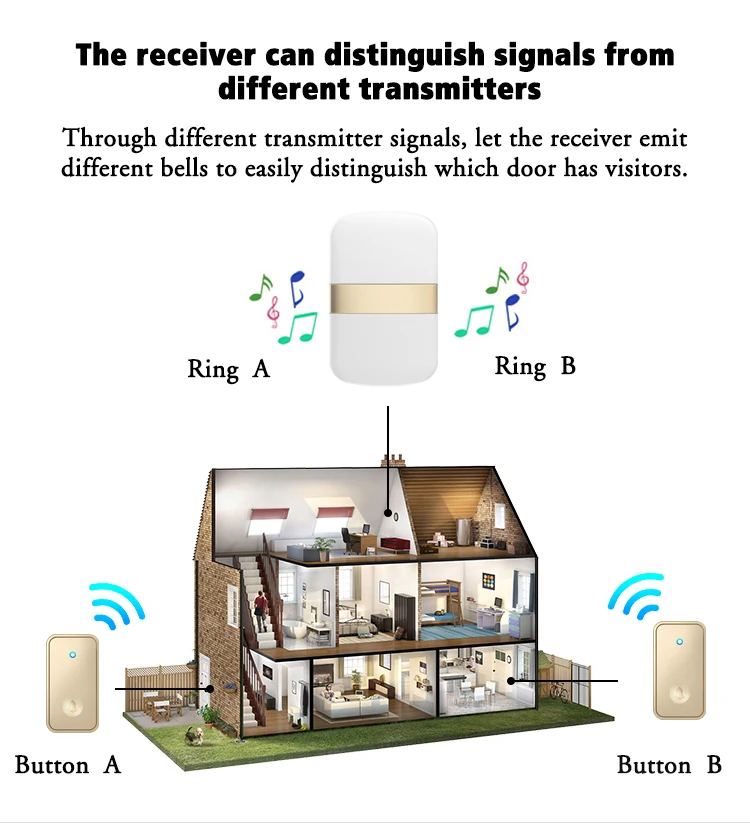 The receiver can distinguish signals from different transmitters

Through different transmitter signals, let the receiver emit different bells to easily distinguish which door has visitors.

Ring A

Ring B

Button A

Button B